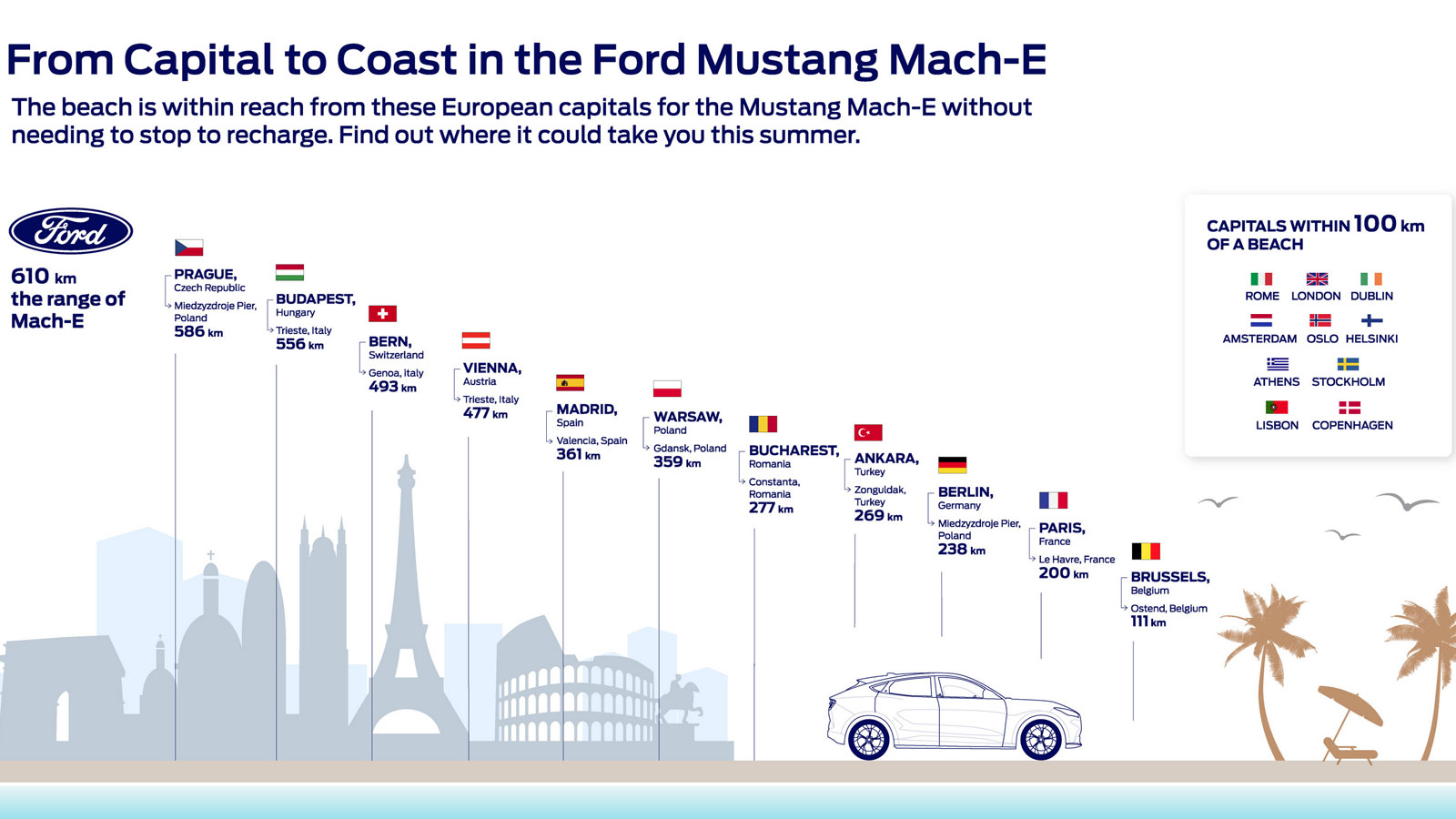 From Capital to Coast in the Ford Mustang Mach-E

The beach is within reach from these European capitals for the Mustang Mach-E without needing to stop to recharge. Find out where it could take you this summer.

Ford

610 km the range of Mach-E

PRAGUE, Czech Republic
Miedzyzdroje Pier, Poland
586 km

BUDAPEST, Hungary
Trieste, Italy
556 km

BERN, Switzerland
Genoa, Italy
493 km

VIENNA, Austria
Trieste, Italy
477 km

MADRID, Spain
Valencia, Spain
361 km

WARSAW, Poland
Gdansk, Poland
359 km

BUCHAREST, Romania
Constanta, Romania
277 km

ANKARA, Turkey
Zonguldak, Turkey
269 km

BERLIN, Germany
Miedzyzdroje Pier, Poland
238 km

PARIS, France
Le Havre, France
200 km

BRUSSELS, Belgium
Ostend, Belgium
111 km

CAPITALS WITHIN 100 km OF A BEACH

ROME LONDON DUBLIN
AMSTERDAM OSLO HELSINKI
ATHENS STOCKHOLM
LISBON COPENHAGEN